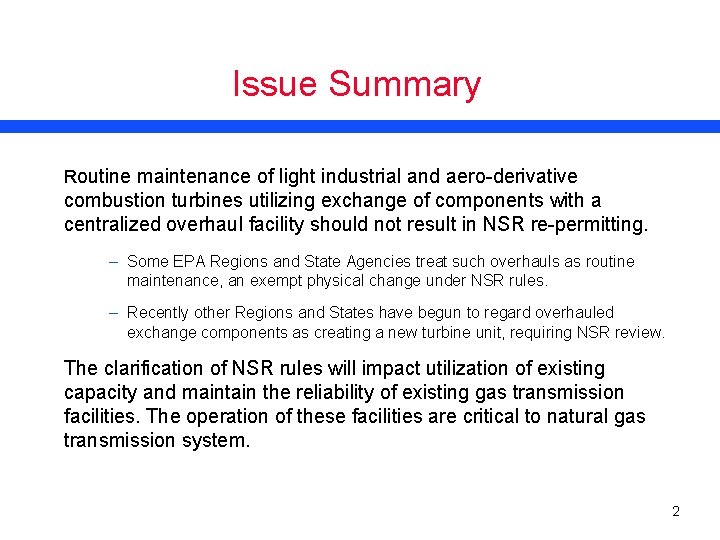 Issue Summary

Routine maintenance of light industrial and aero-derivative combustion turbines utilizing exchange of components with a centralized overhaul facility should not result in NSR re-permitting.

– Some EPA Regions and State Agencies treat such overhauls as routine maintenance, an exempt physical change under NSR rules.

– Recently other Regions and States have begun to regard overhauled exchange components as creating a new turbine unit, requiring NSR review.

The clarification of NSR rules will impact utilization of existing capacity and maintain the reliability of existing gas transmission facilities. The operation of these facilities are critical to natural gas transmission system.

2